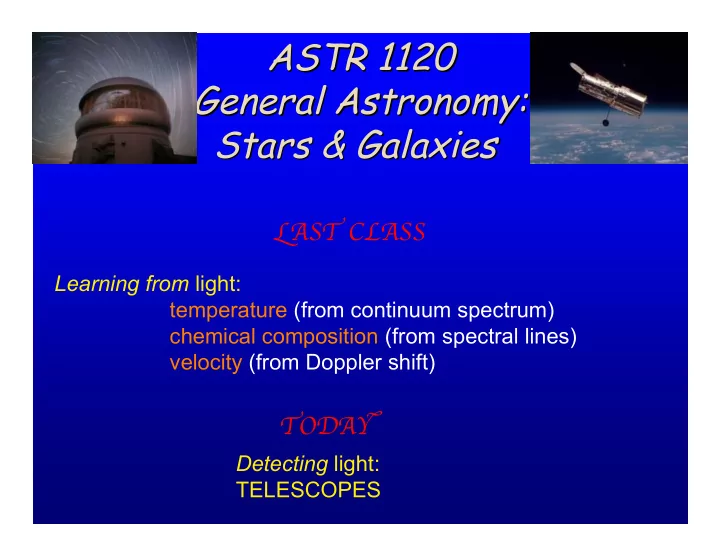 ASTR 1120
General Astronomy:
Stars & Galaxies

LAST CLASS

Learning from light:
temperature (from continuum spectrum)
chemical composition (from spectral lines)
velocity (from Doppler shift)

TODAY

Detecting light:
TELESCOPES